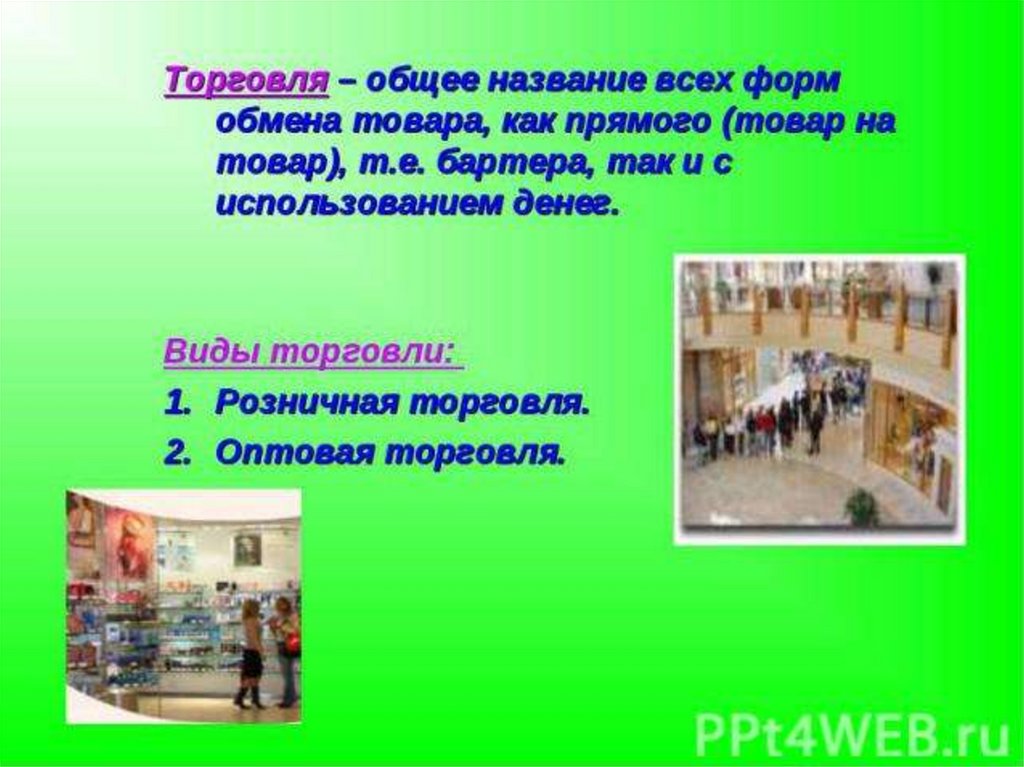 Торговля – общее название всех форм обмена товара, как прямого (товар на товар), т.е. бартера, так и с использованием денег.

Виды торговли:

1. Розничная торговля.
2. Оптовая торговля.

PPt4WEB.ru